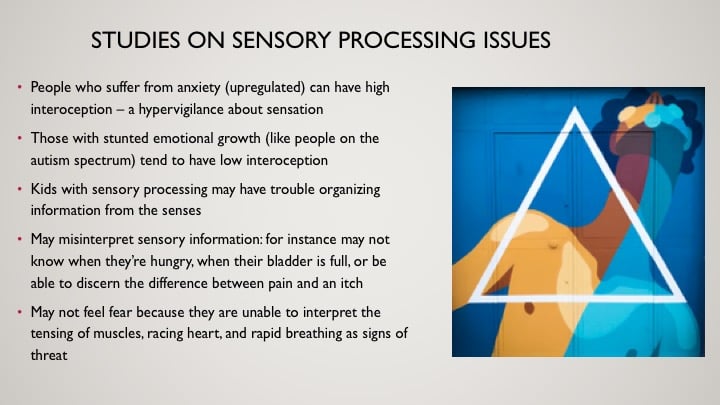 STUDIES ON SENSORY PROCESSING ISSUES

• People who suffer from anxiety (upregulated) can have high interoception – a hypervigilance about sensation

• Those with stunted emotional growth (like people on the autism spectrum) tend to have low interoception

• Kids with sensory processing may have trouble organizing information from the senses

• May misinterpret sensory information: for instance may not know when they're hungry, when their bladder is full, or be able to discern the difference between pain and an itch

• May not feel fear because they are unable to interpret the tensing of muscles, racing heart, and rapid breathing as signs of threat